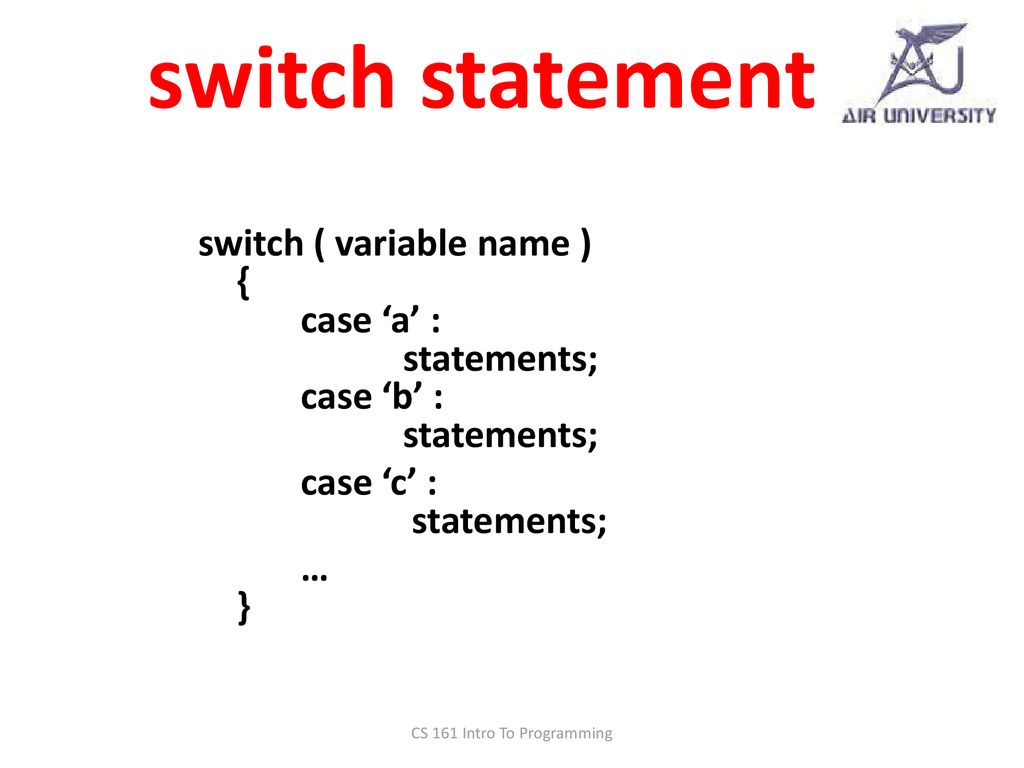 switch statement

AIR UNIVERSITY

switch ( variable name )
{
case ‘a’ :
statements;
case ‘b’ :
statements;
case ‘c’ :
statements;
…
}

CS 161 Intro To Programming